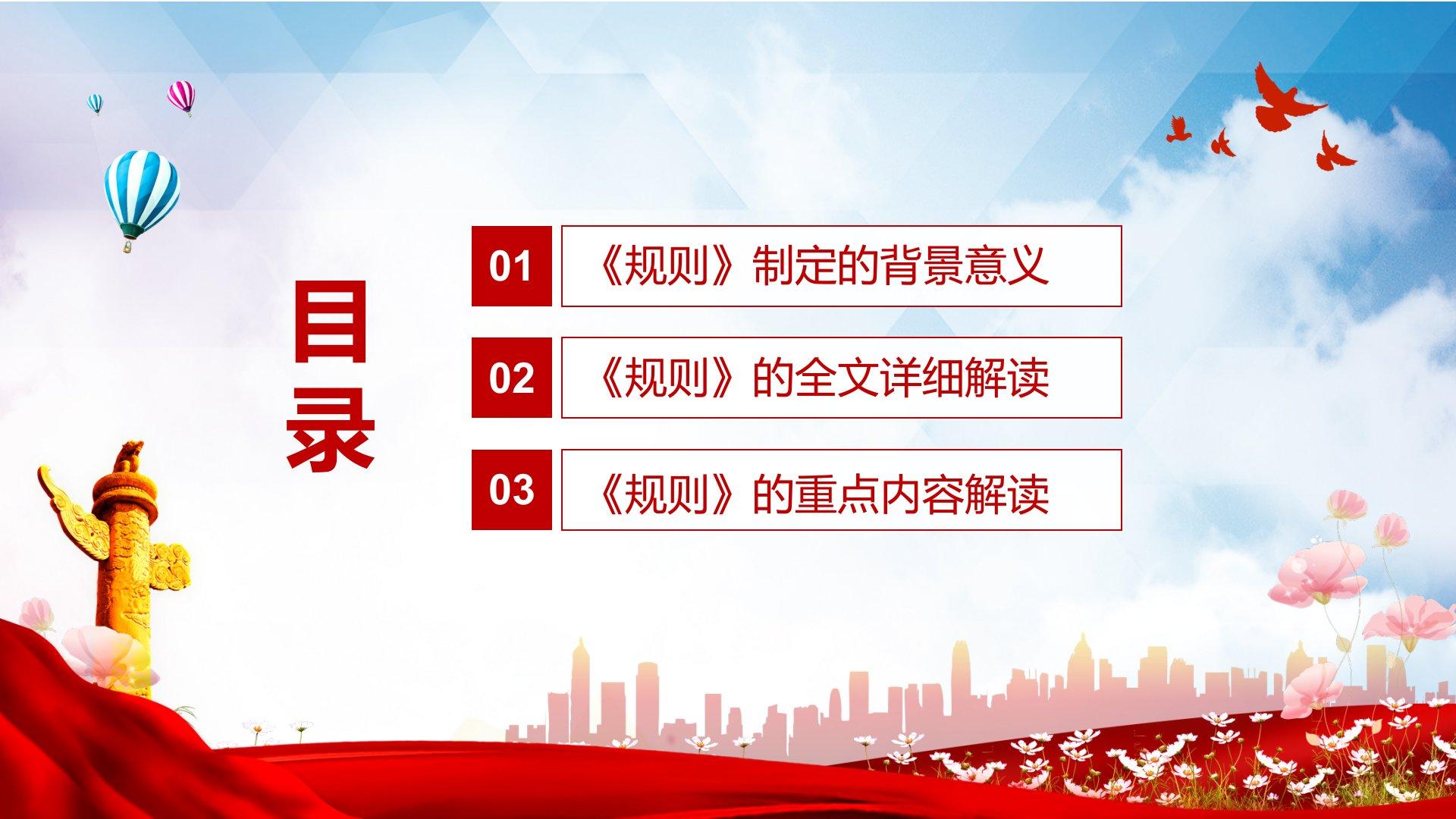 目录

01 《规则》制定的背景意义

02 《规则》的全文详细解读

03 《规则》的重点内容解读